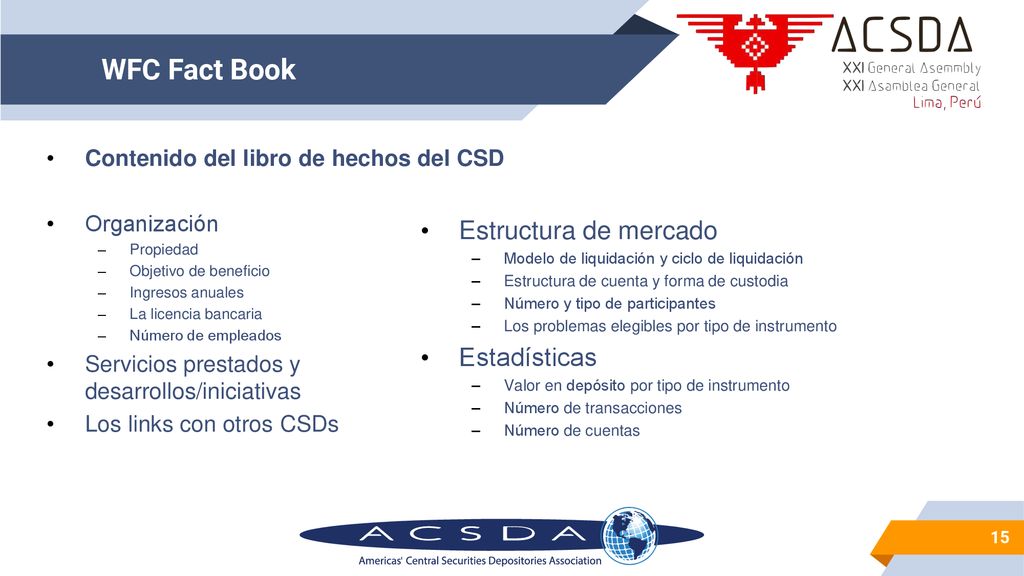 WFC Fact Book

ACSDA
XXI General Asemmbly
XXI Asamblea General
Lima, Perú

• Contenido del libro de hechos del CSD

• Organización
– Propiedad
– Objetivo de beneficio
– Ingresos anuales
– La licencia bancaria
– Número de empleados
• Servicios prestados y desarrollos/iniciativas
• Los links con otros CSDs

• Estructura de mercado
– Modelo de liquidación y ciclo de liquidación
– Estructura de cuenta y forma de custodia
– Número y tipo de participantes
– Los problemas elegibles por tipo de instrumento
• Estadísticas
– Valor en depósito por tipo de instrumento
– Número de transacciones
– Número de cuentas

ACSDA
Americas' Central Securities Depositories Association

15